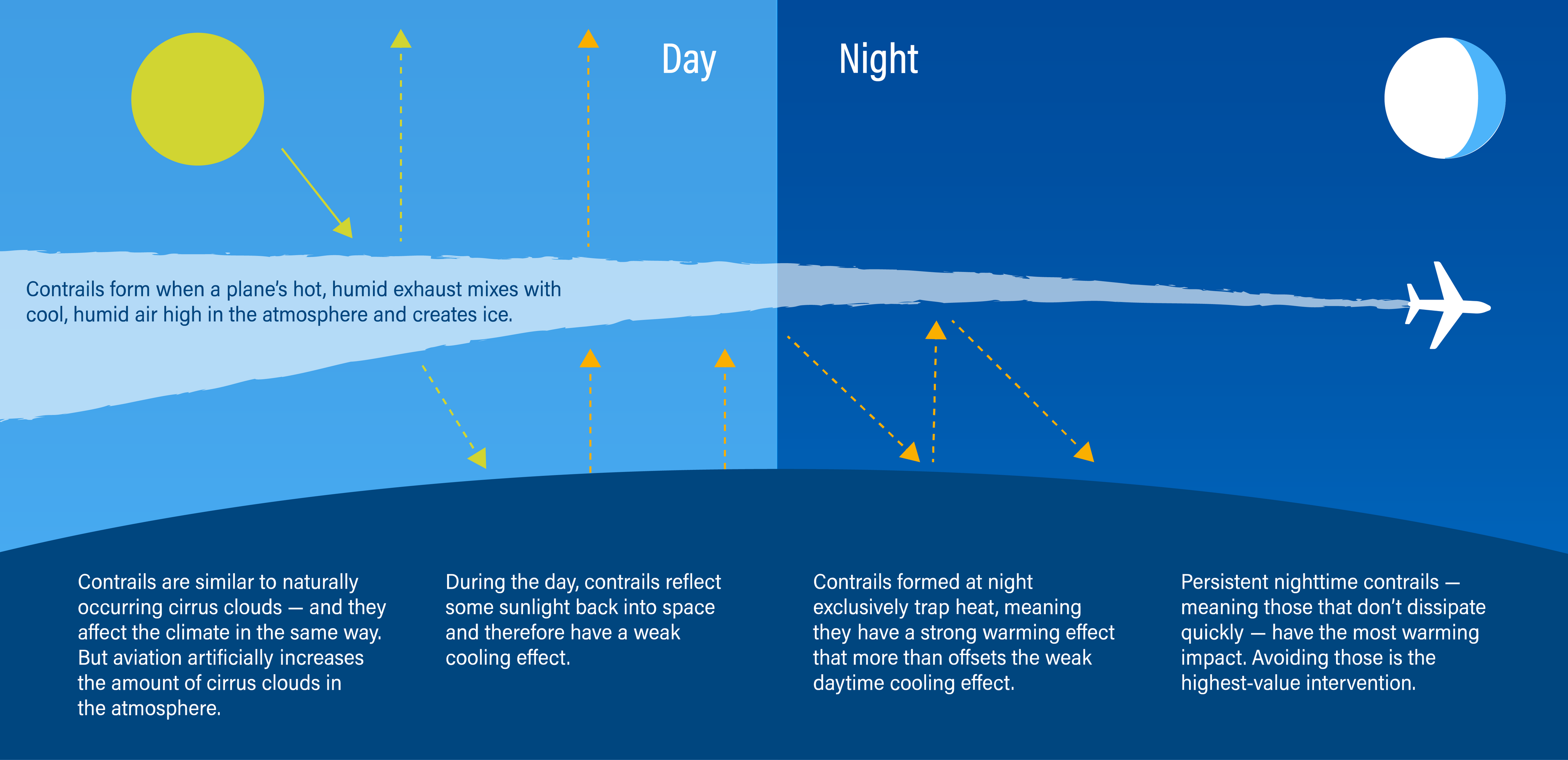 Day

Night

Contrails form when a plane's hot, humid exhaust mixes with cool, humid air high in the atmosphere and creates ice.

Contrails are similar to naturally occurring cirrus clouds — and they affect the climate in the same way. But aviation artificially increases the amount of cirrus clouds in the atmosphere.

During the day, contrails reflect some sunlight back into space and therefore have a weak cooling effect.

Contrails formed at night exclusively trap heat, meaning they have a strong warming effect that more than offsets the weak daytime cooling effect.

Persistent nighttime contrails — meaning those that don't dissipate quickly — have the most warming impact. Avoiding those is the highest-value intervention.